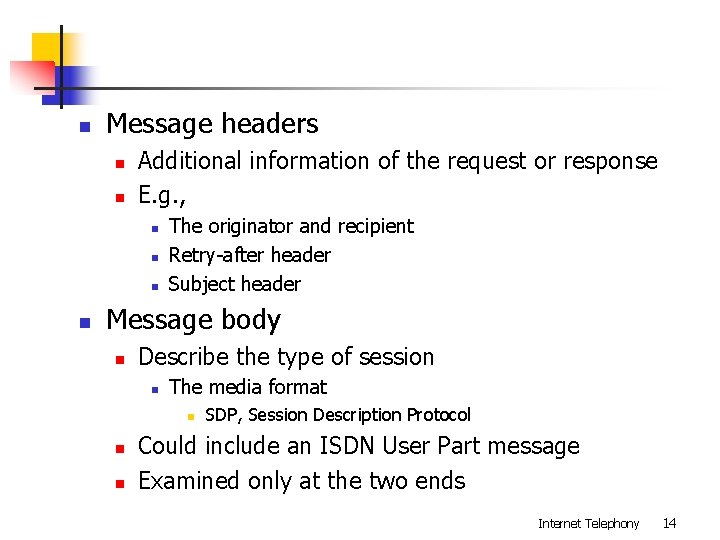 Message headers
Additional information of the request or response
E.g.,
The originator and recipient
Retry-after header
Subject header
Message body
Describe the type of session
The media format
SDP, Session Description Protocol
Could include an ISDN User Part message
Examined only at the two ends

Internet Telephony 14